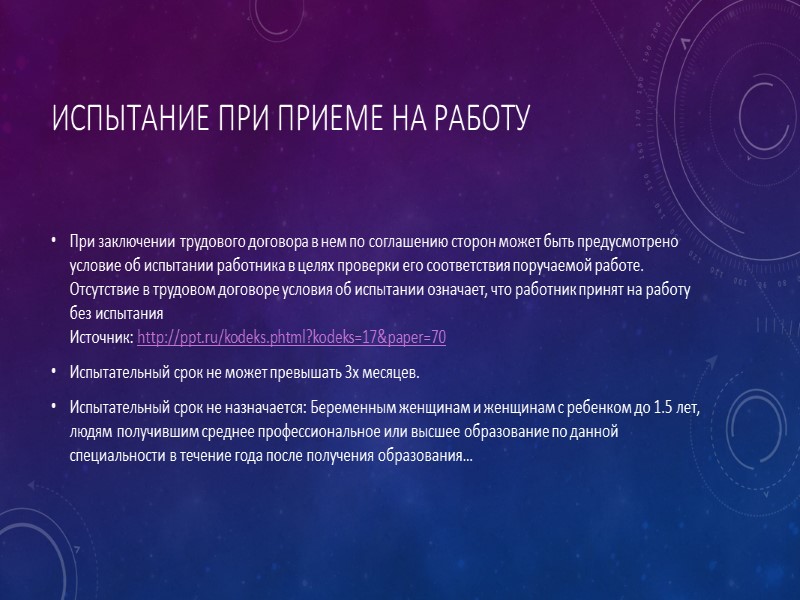 ИСПЫТАНИЕ ПРИ ПРИЕМЕ НА РАБОТУ

• При заключении трудового договора в нем по соглашению сторон может быть предусмотрено условие об испытании работника в целях проверки его соответствия поручаемой работе. Отсутствие в трудовом договоре условия об испытании означает, что работник принят на работу без испытания
Источник: http://ppt.ru/kodeks.phtml?kodeks=17&paper=70

• Испытательный срок не может превышать 3х месяцев.

• Испытательный срок не назначается: Беременным женщинам и женщинам с ребенком до 1.5 лет, людям получившим среднее профессиональное или высшее образование по данной специальности в течение года после получения образования...